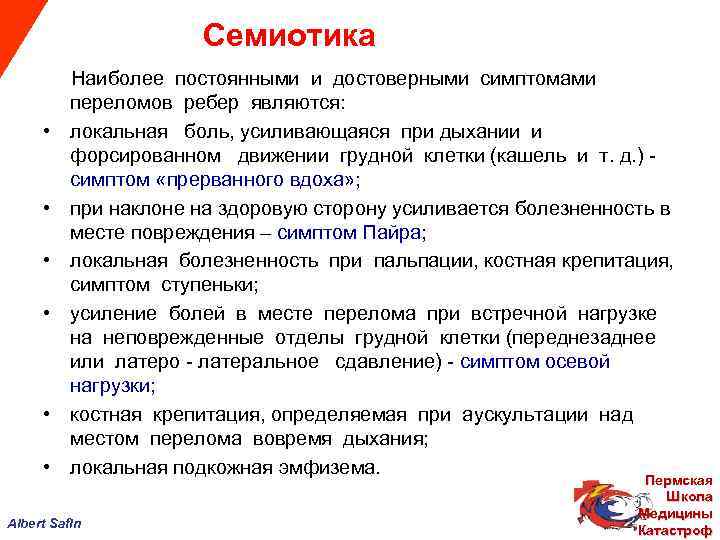 Семиотика

Наиболее постоянными и достоверными симптомами переломов ребер являются:

• локальная боль, усиливающаяся при дыхании и форсированном движении грудной клетки (кашель и т. д.) - симптом «прерванного вдоха»;
• при наклоне на здоровую сторону усиливается болезненность в месте повреждения – симптом Пайра;
• локальная болезненность при пальпации, костная крепитация, симптом ступеньки;
• усиление болей в месте перелома при встречной нагрузке на неповрежденные отделы грудной клетки (переднезаднее или латеро - латеральное сдавление) - симптом осевой нагрузки;
• костная крепитация, определяемая при аускультации над местом перелома вовремя дыхания;
• локальная подкожная эмфизема.

Albert Safin

Пермская Школа Медицины Катастроф